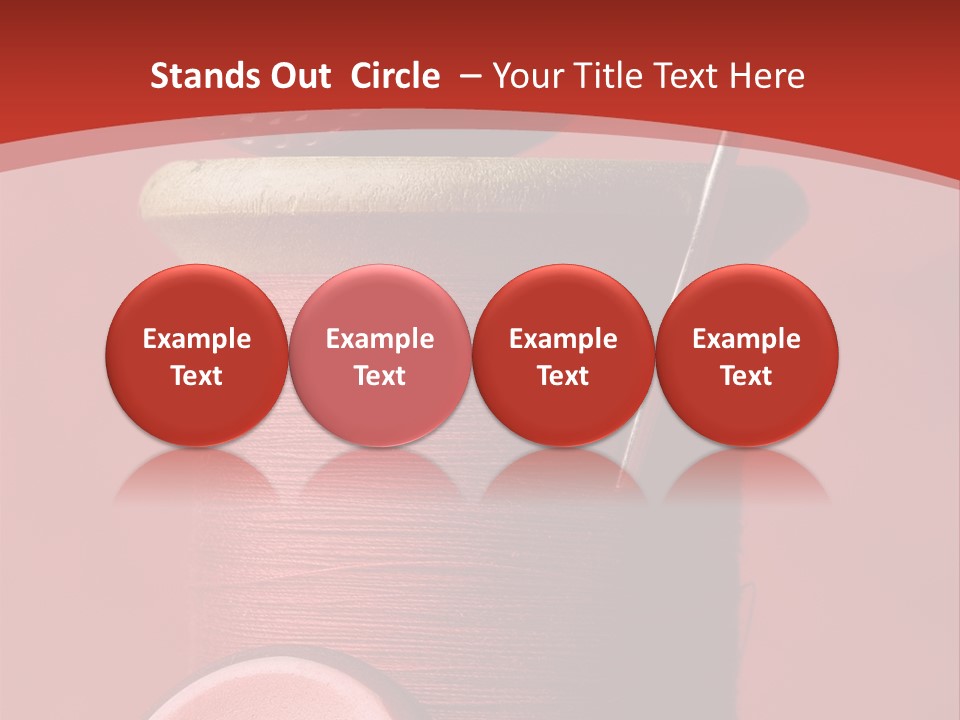 Stands Out Circle – Your Title Text Here

Example Text

Example Text

Example Text

Example Text